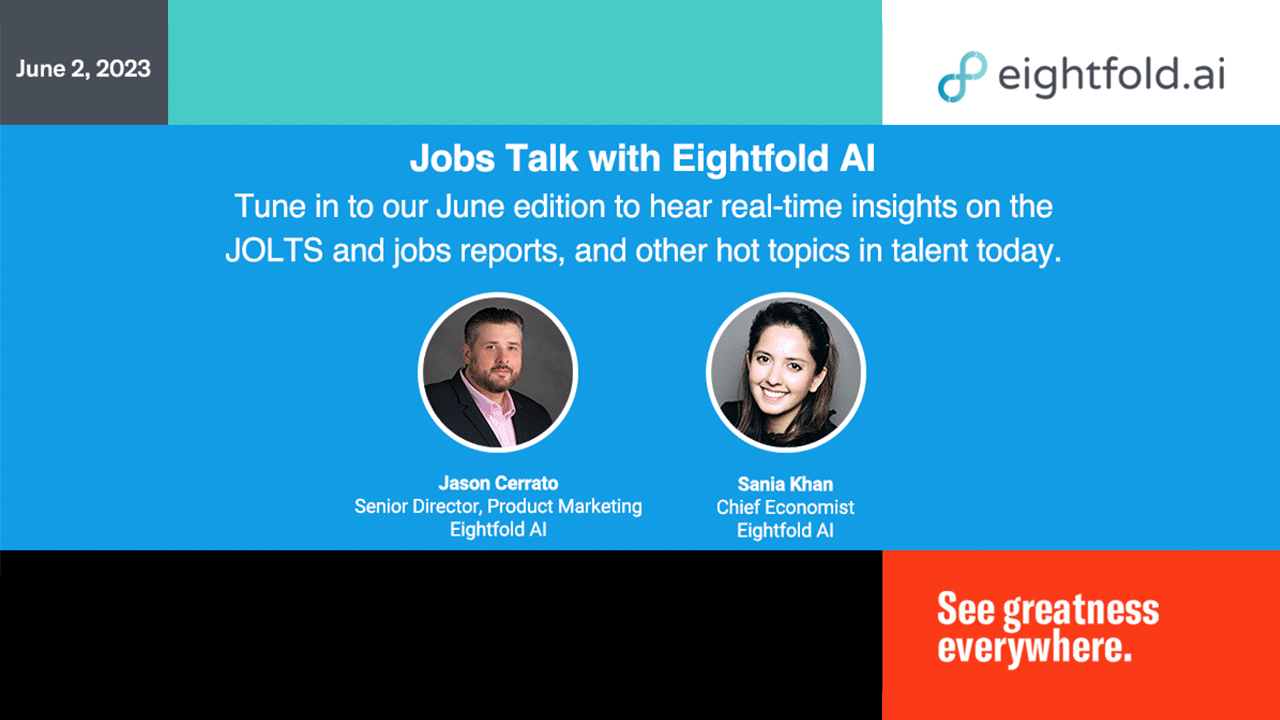 June 2, 2023

eightfold.ai

Jobs Talk with Eightfold AI

Tune in to our June edition to hear real-time insights on the JOLTS and jobs reports, and other hot topics in talent today.

Jason Cerrato
Senior Director, Product Marketing
Eightfold AI

Sania Khan
Chief Economist
Eightfold AI

See greatness everywhere.